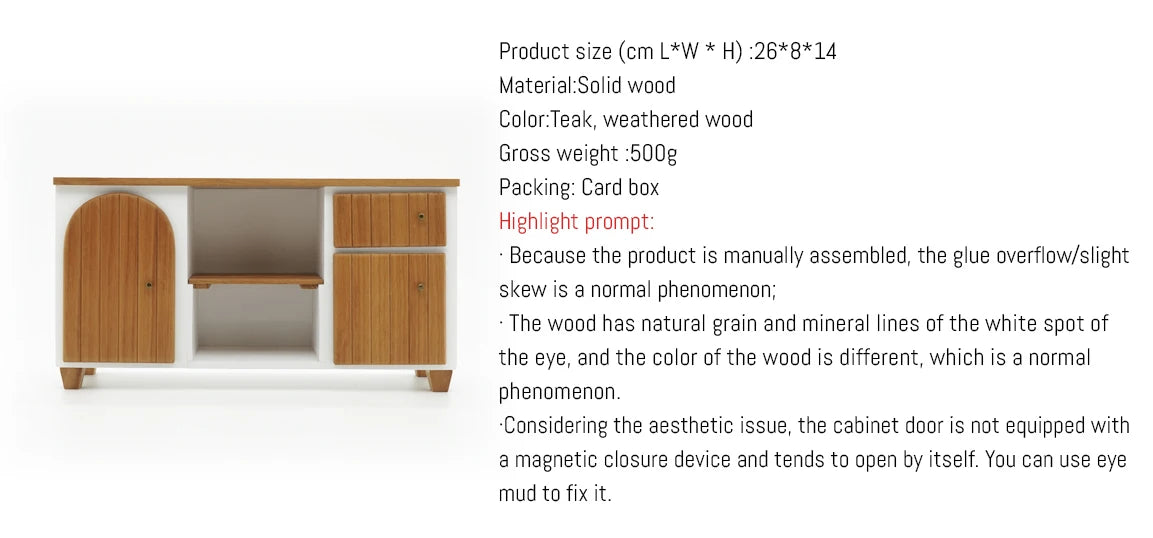 Product size (cm L*W * H) :26*8*14
Material:Solid wood
Color:Teak, weathered wood
Gross weight :500g
Packing: Card box
Highlight prompt:
· Because the product is manually assembled, the glue overflow/slight skew is a normal phenomenon;
· The wood has natural grain and mineral lines of the white spot of the eye, and the color of the wood is different, which is a normal phenomenon.
·Considering the aesthetic issue, the cabinet door is not equipped with a magnetic closure device and tends to open by itself. You can use eye mud to fix it.